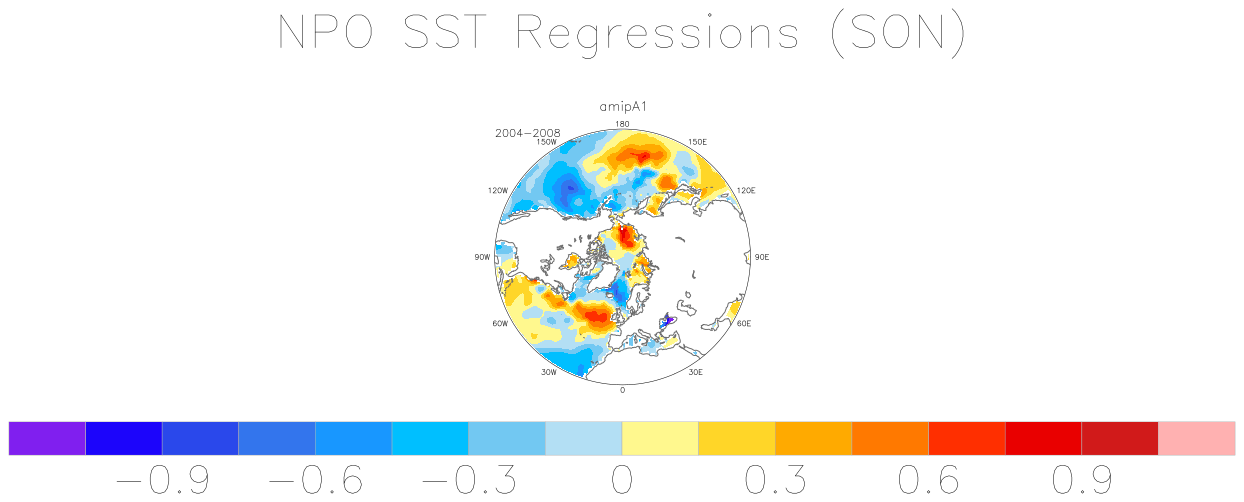 NPO SST Regressions (SON)

amipA1

2004–2008

180
150W
150E
120W
120E
90W
90E
60W
60E
30W
30E
0

−0.9 −0.6 −0.3 0 0.3 0.6 0.9